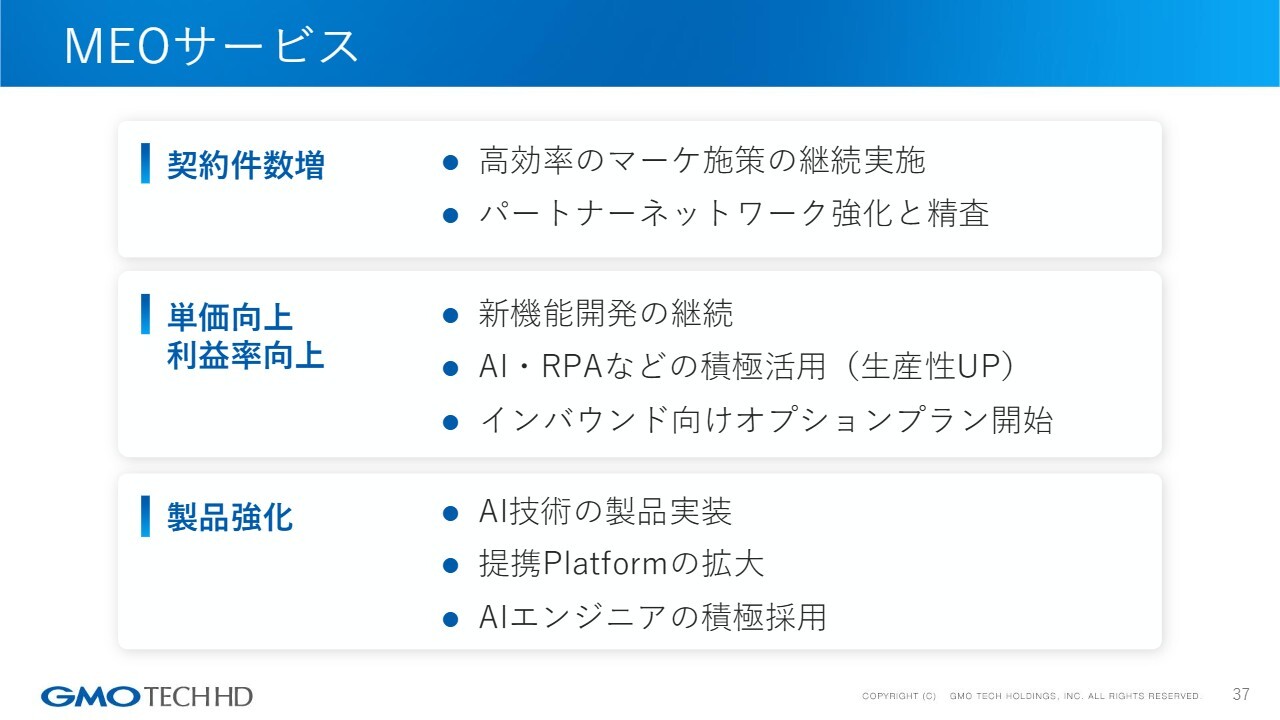 MEOサービス

契約件数増

● 高効率のマーケ施策の継続実施
● パートナーネットワーク強化と精査

単価向上
利益率向上

● 新機能開発の継続
● AI・RPAなどの積極活用（生産性UP）
● インバウンド向けオプションプラン開始

製品強化

● AI技術の製品実装
● 提携Platformの拡大
● AIエンジニアの積極採用

GMO TECH HD

COPYRIGHT (C) GMO TECH HOLDINGS, INC. ALL RIGHTS RESERVED.

37